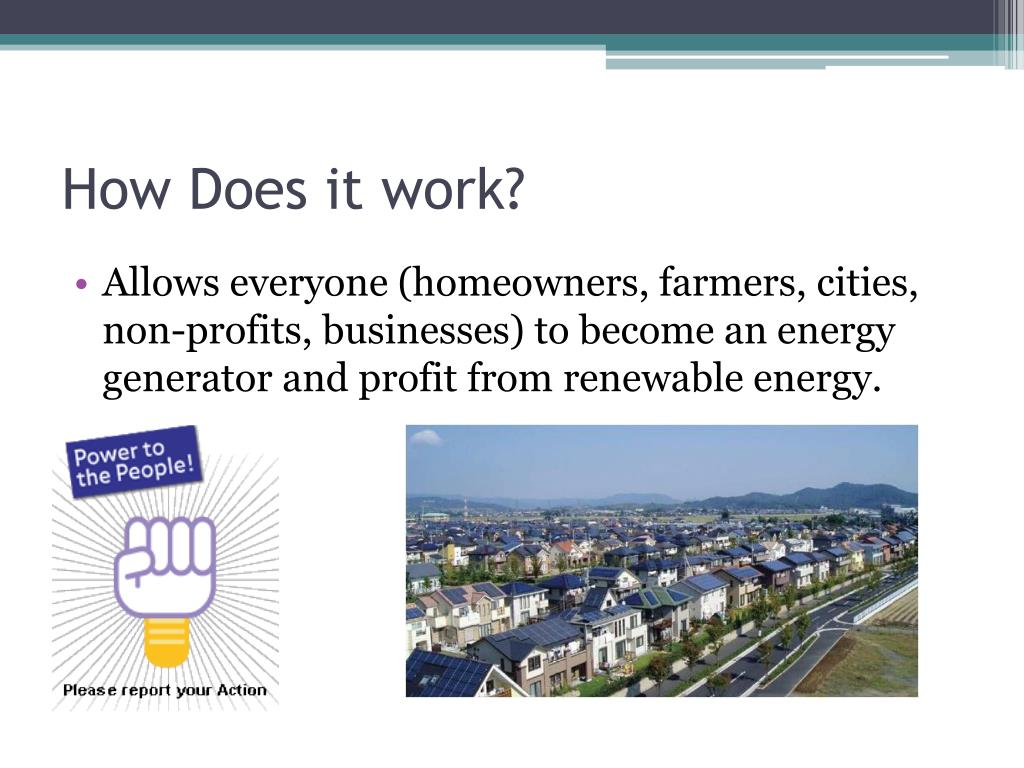 How Does it work?

• Allows everyone (homeowners, farmers, cities, non-profits, businesses) to become an energy generator and profit from renewable energy.

Power to the People!

Please report your Action